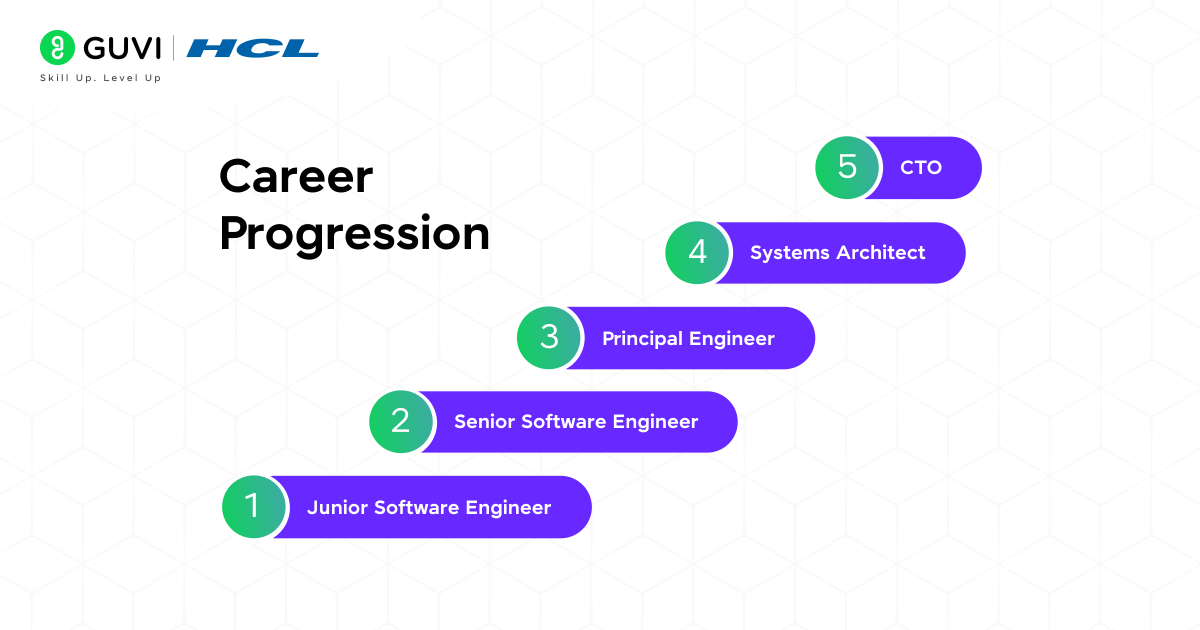 GUVI | HCL
Skill Up. Level Up

Career Progression

5 CTO

4 Systems Architect

3 Principal Engineer

2 Senior Software Engineer

1 Junior Software Engineer